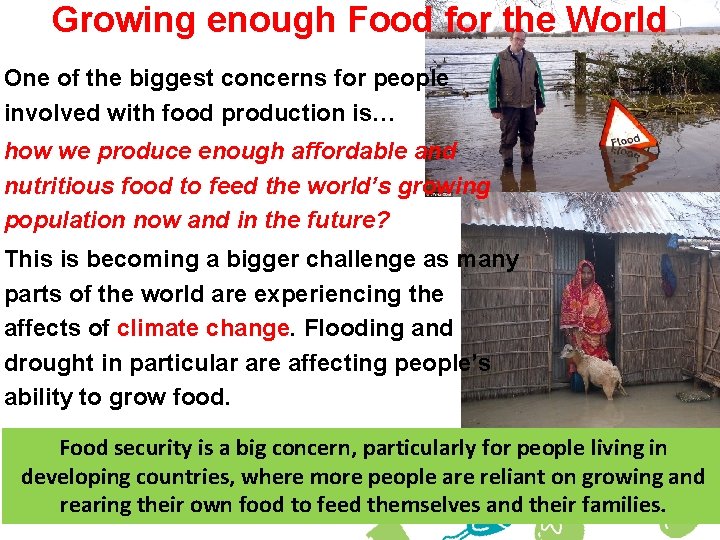 Growing enough Food for the World

One of the biggest concerns for people involved with food production is…

how we produce enough affordable and nutritious food to feed the world's growing population now and in the future?

This is becoming a bigger challenge as many parts of the world are experiencing the affects of climate change. Flooding and drought in particular are affecting people's ability to grow food.

Flood

Food security is a big concern, particularly for people living in developing countries, where more people are reliant on growing and rearing their own food to feed themselves and their families.